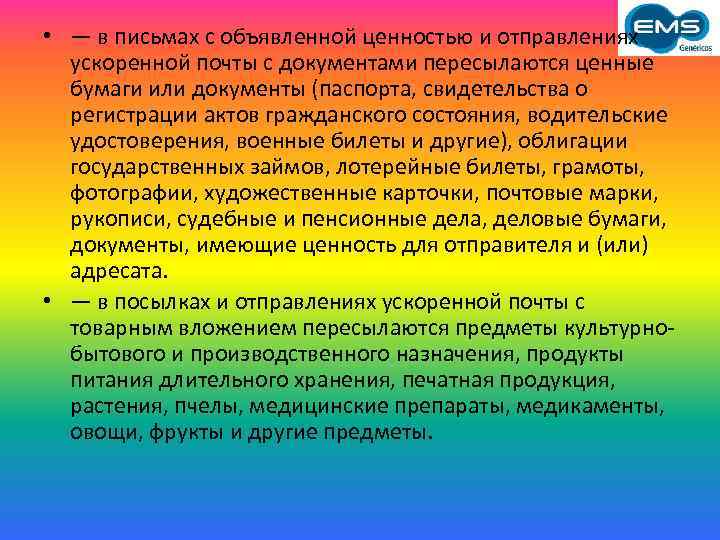 EMS
Genéricos

• — в письмах с объявленной ценностью и отправлениях ускоренной почты с документами пересылаются ценные бумаги или документы (паспорта, свидетельства о регистрации актов гражданского состояния, водительские удостоверения, военные билеты и другие), облигации государственных займов, лотерейные билеты, грамоты, фотографии, художественные карточки, почтовые марки, рукописи, судебные и пенсионные дела, деловые бумаги, документы, имеющие ценность для отправителя и (или) адресата.

• — в посылках и отправлениях ускоренной почты с товарным вложением пересылаются предметы культурно-бытового и производственного назначения, продукты питания длительного хранения, печатная продукция, растения, пчелы, медицинские препараты, медикаменты, овощи, фрукты и другие предметы.